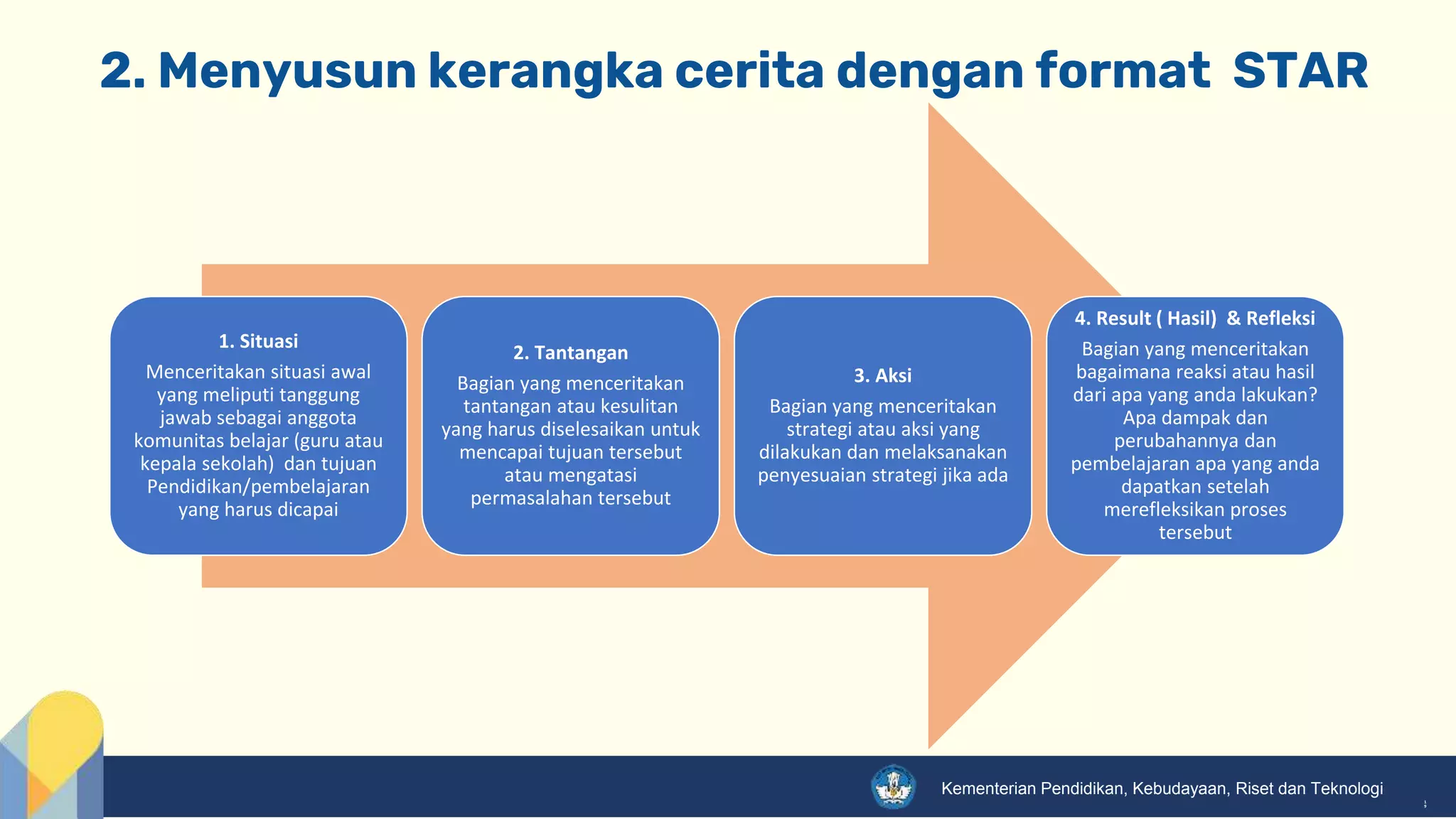 2. Menyusun kerangka cerita dengan format STAR

1. Situasi
Menceritakan situasi awal yang meliputi tanggung jawab sebagai anggota komunitas belajar (guru atau kepala sekolah) dan tujuan Pendidikan/pembelajaran yang harus dicapai

2. Tantangan
Bagian yang menceritakan tantangan atau kesulitan yang harus diselesaikan untuk mencapai tujuan tersebut atau mengatasi permasalahan tersebut

3. Aksi
Bagian yang menceritakan strategi atau aksi yang dilakukan dan melaksanakan penyesuaian strategi jika ada

4. Result ( Hasil) & Refleksi
Bagian yang menceritakan bagaimana reaksi atau hasil dari apa yang anda lakukan? Apa dampak dan perubahannya dan pembelajaran apa yang anda dapatkan setelah merefleksikan proses tersebut

Kementerian Pendidikan, Kebudayaan, Riset dan Teknologi